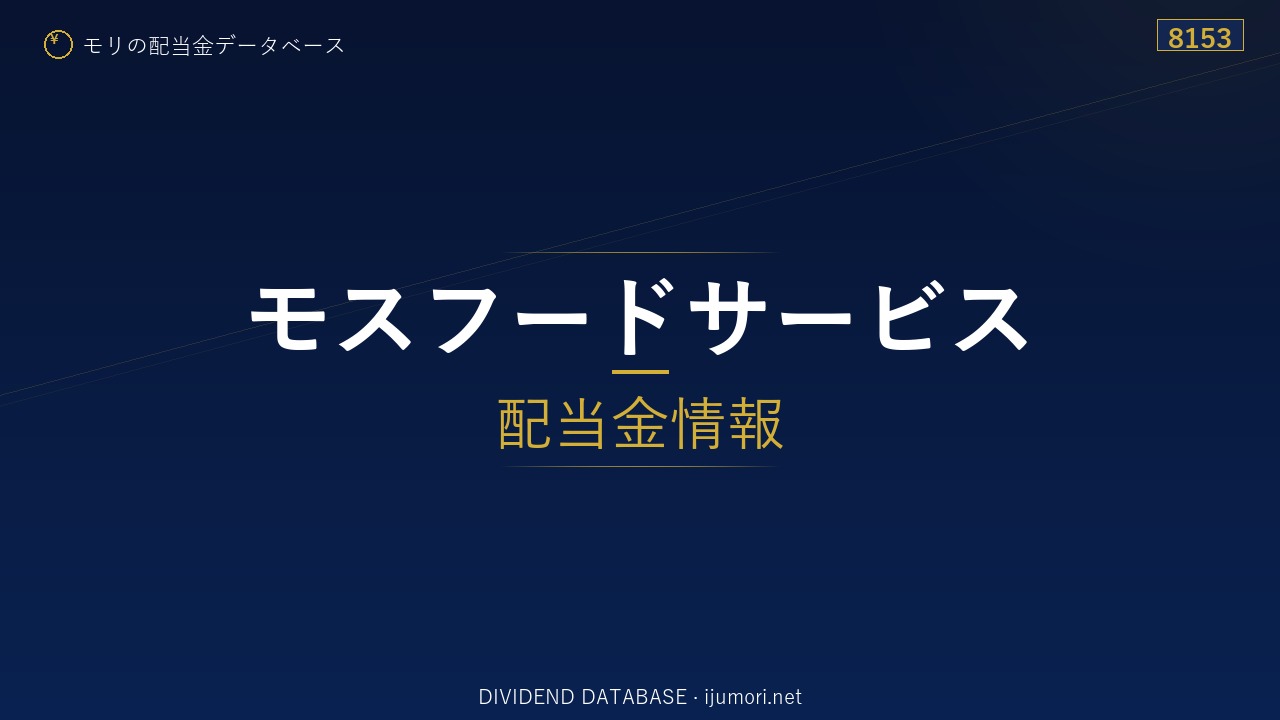 ¥ モリの配当金データベース

8153

モスフードサービス

配当金情報

DIVIDEND DATABASE · ijumori.net